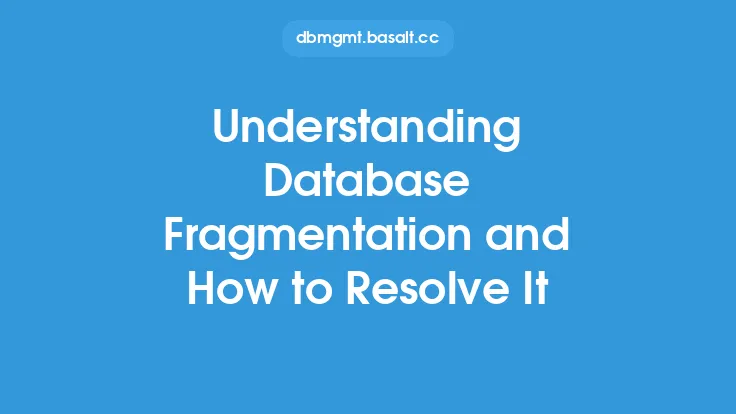 dbmgmt.basalt.cc

Understanding Database Fragmentation and How to Resolve It